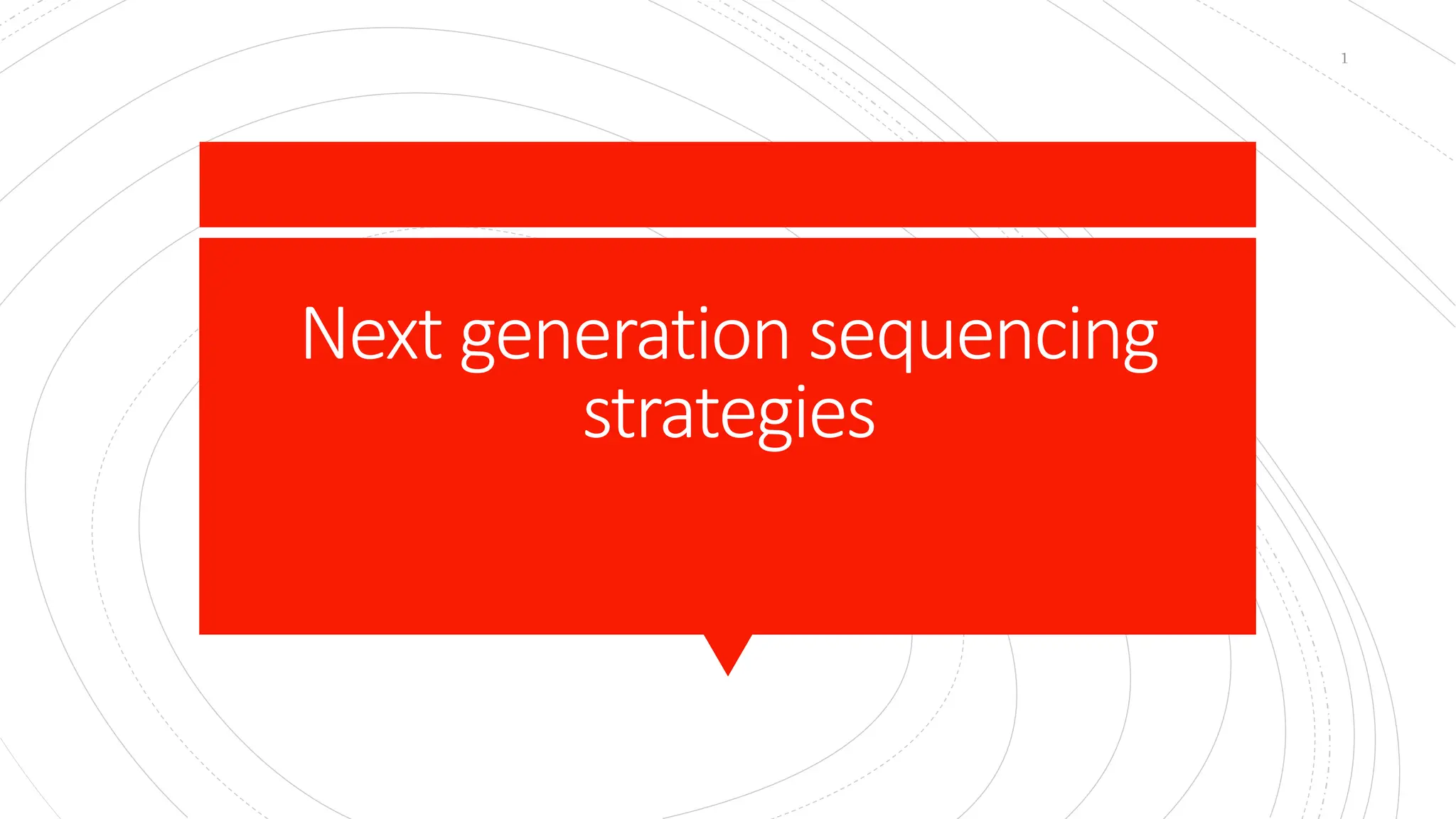 1

Next generation sequencing strategies